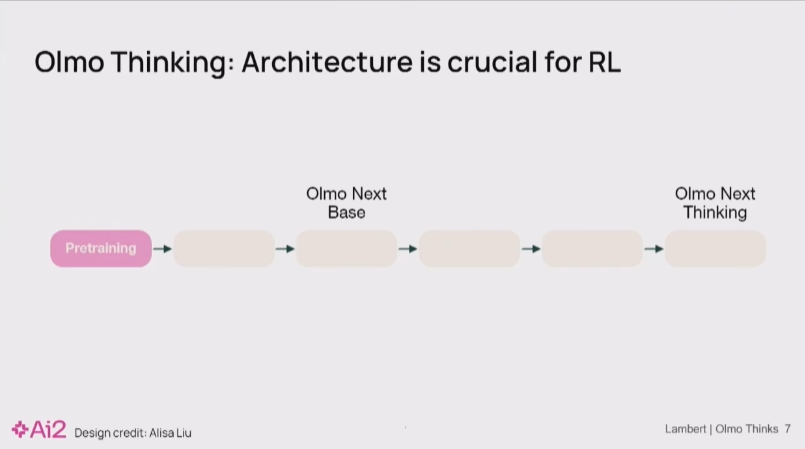 Olmo Thinking: Architecture is crucial for RL

Olmo Next Base

Olmo Next Thinking

Pretraining

Ai2 Design credit: Alisa Liu

Lambert | Olmo Thinks 7